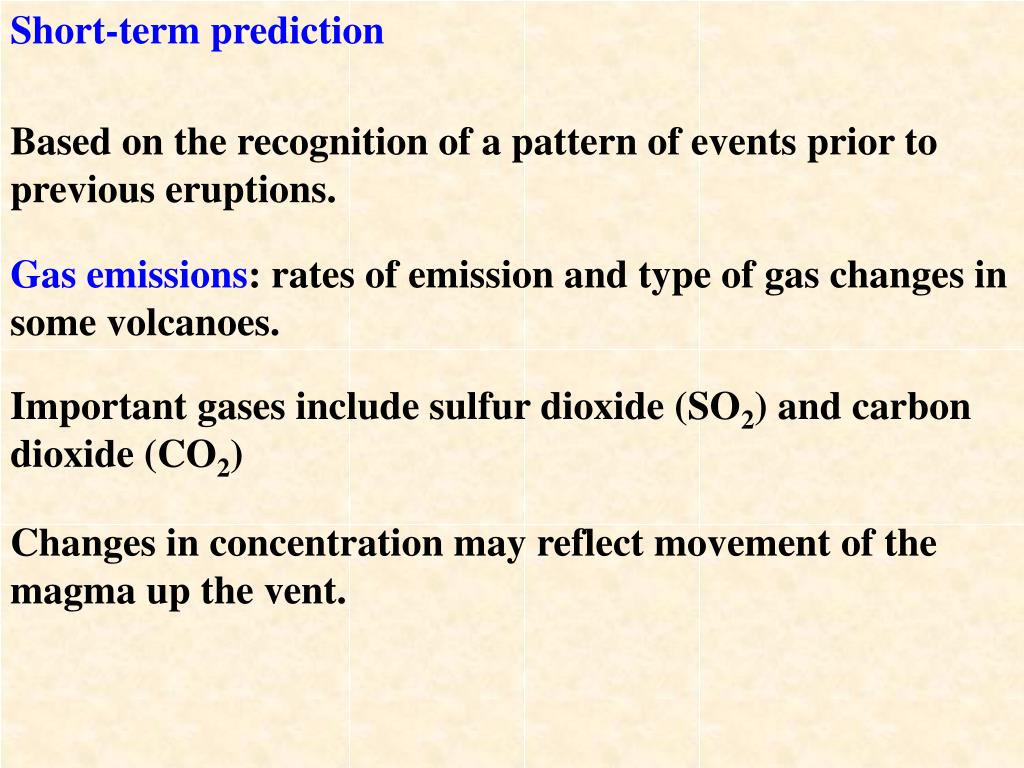 Short-term prediction

Based on the recognition of a pattern of events prior to previous eruptions.

Gas emissions: rates of emission and type of gas changes in some volcanoes.

Important gases include sulfur dioxide ($SO_2$) and carbon dioxide ($CO_2$)

Changes in concentration may reflect movement of the magma up the vent.